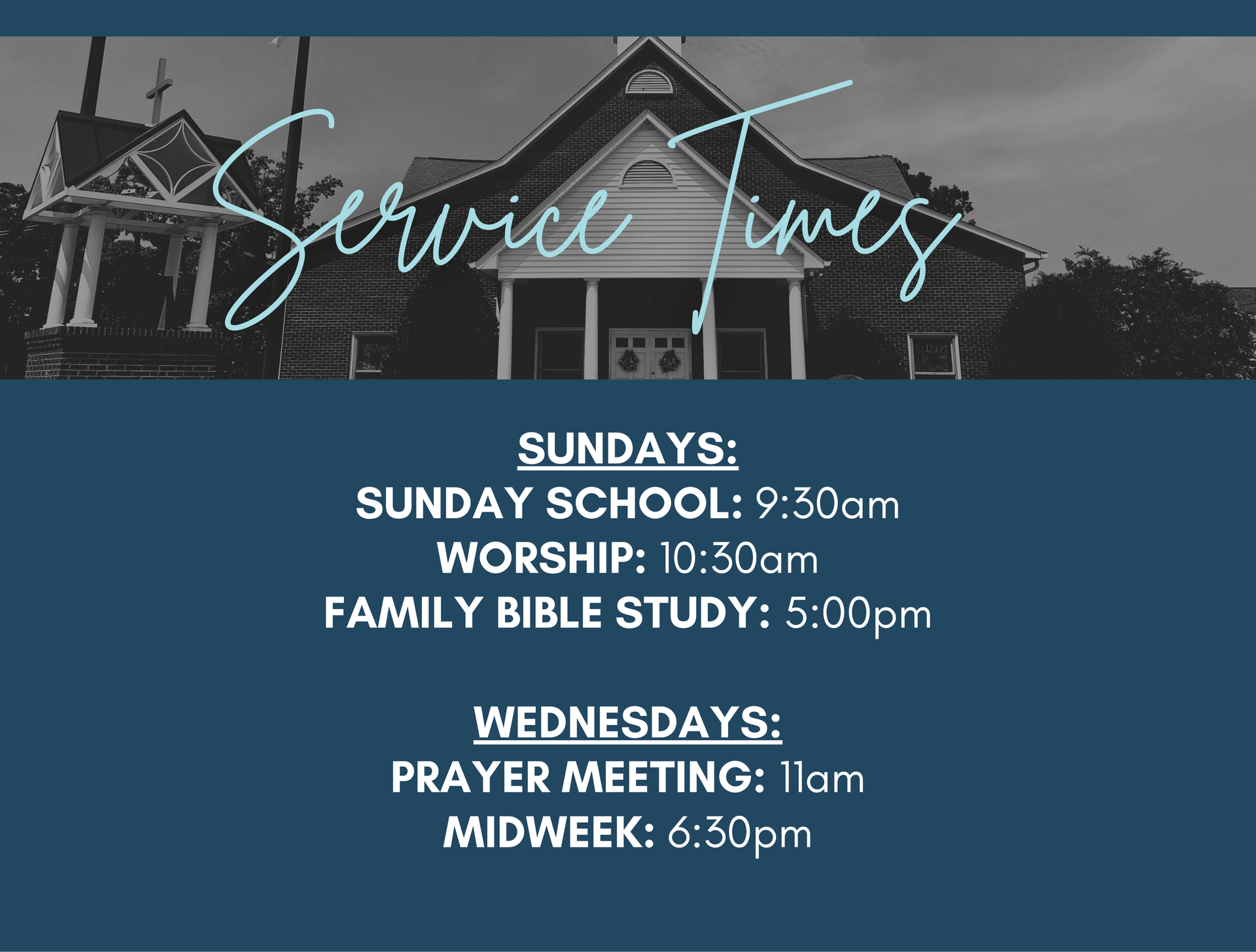 Service Times

SUNDAYS:
SUNDAY SCHOOL: 9:30am
WORSHIP: 10:30am
FAMILY BIBLE STUDY: 5:00pm

WEDNESDAYS:
PRAYER MEETING: 11am
MIDWEEK: 6:30pm